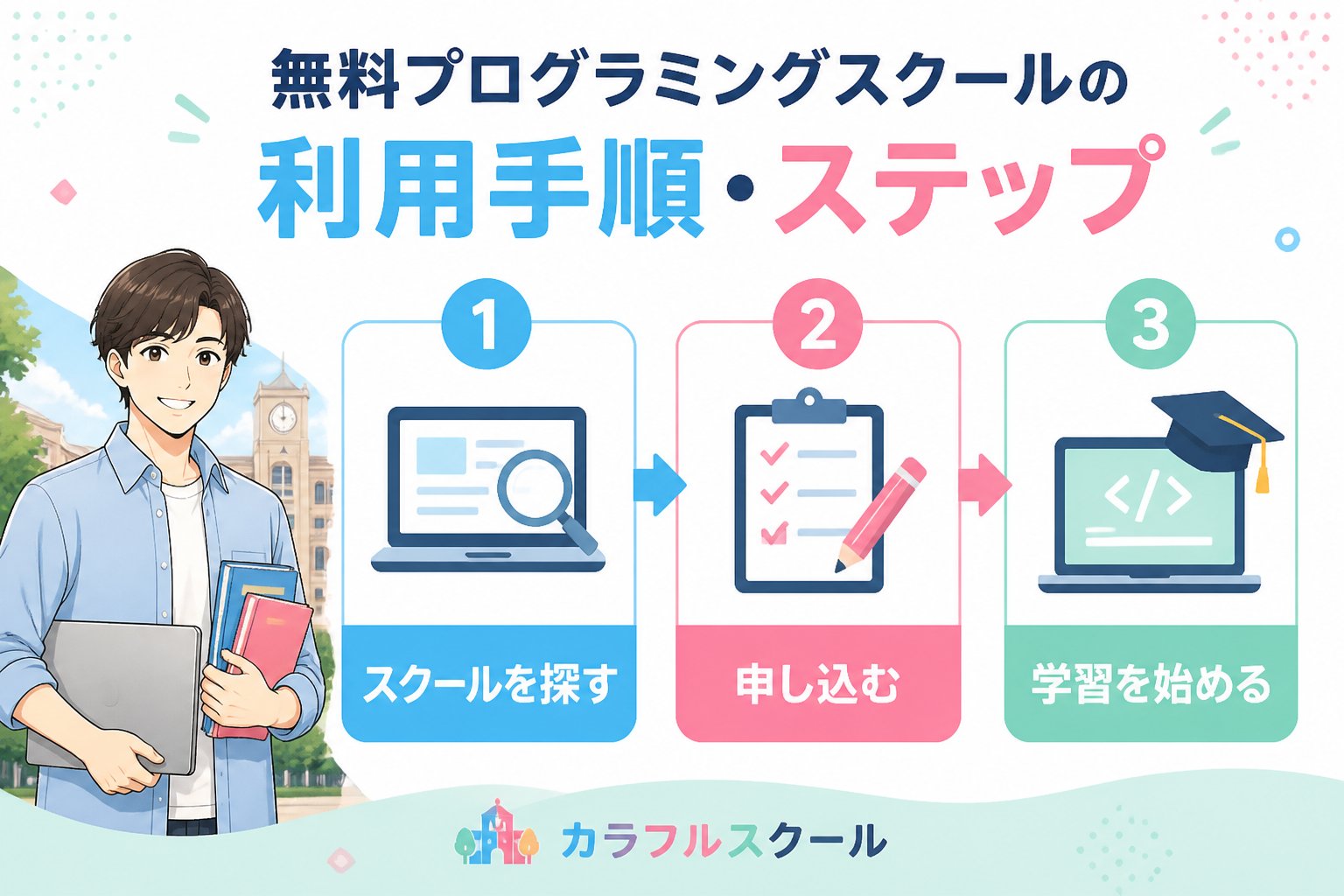 無料プログラミングスクールの

利用手順・ステップ

1

スクールを探す

2

申し込む

3

</>

学習を始める

カラフルスクール